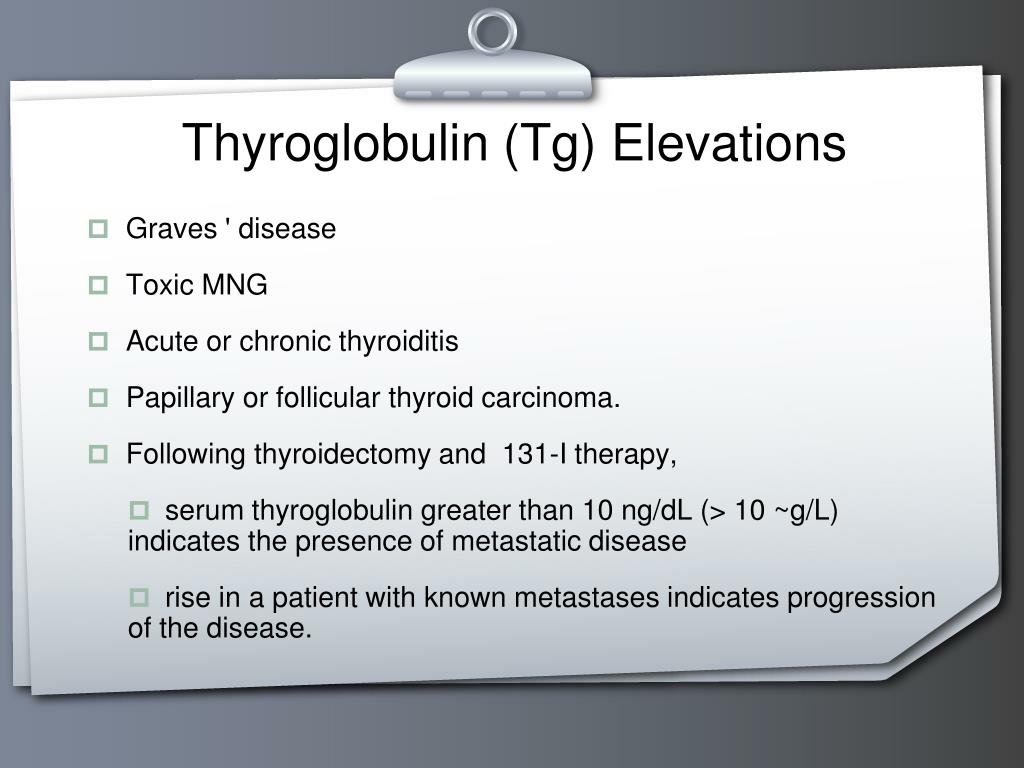 Thyroglobulin (Tg) Elevations

Graves ' disease

Toxic MNG

Acute or chronic thyroiditis

Papillary or follicular thyroid carcinoma.

Following thyroidectomy and 131-I therapy,

serum thyroglobulin greater than 10 ng/dL (> 10 ~g/L) indicates the presence of metastatic disease

rise in a patient with known metastases indicates progression of the disease.